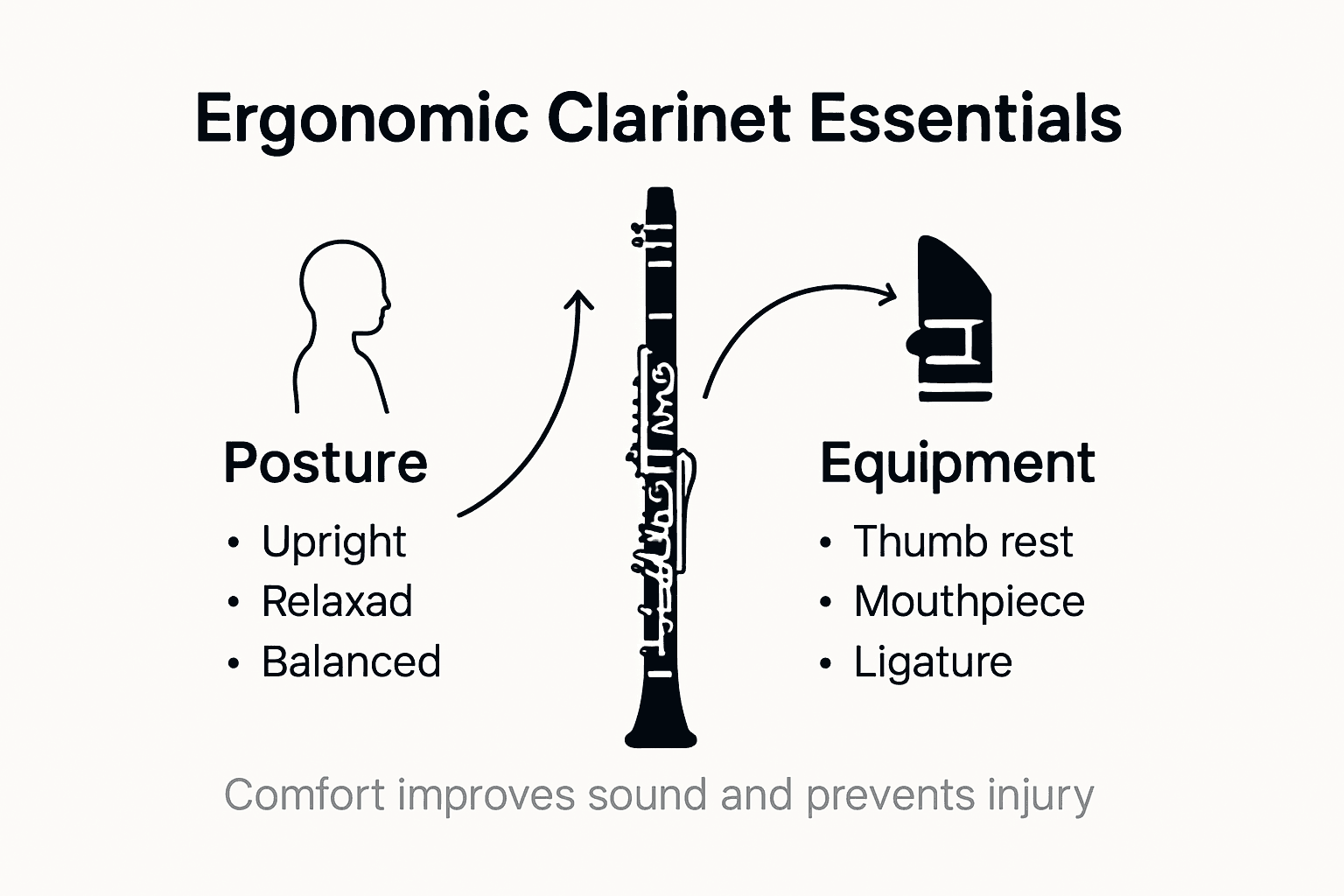 Ergonomic Clarinet Essentials

Posture
• Upright
• Relaxad
• Balanced

Equipment
• Thumb rest
• Mouthpiece
• Ligature

Comfort improves sound and prevents injury